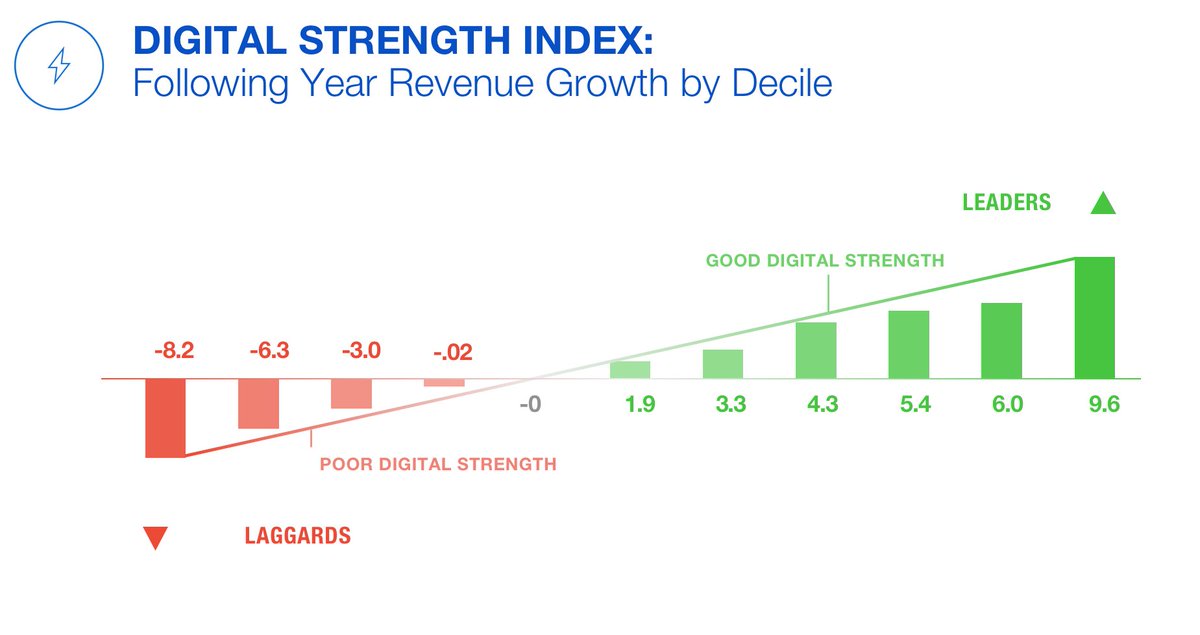 DIGITAL STRENGTH INDEX:
Following Year Revenue Growth by Decile

LEADERS

GOOD DIGITAL STRENGTH

-8.2 -6.3 -3.0 -.02

-0 1.9 3.3 4.3 5.4 6.0 9.6

POOR DIGITAL STRENGTH

LAGGARDS